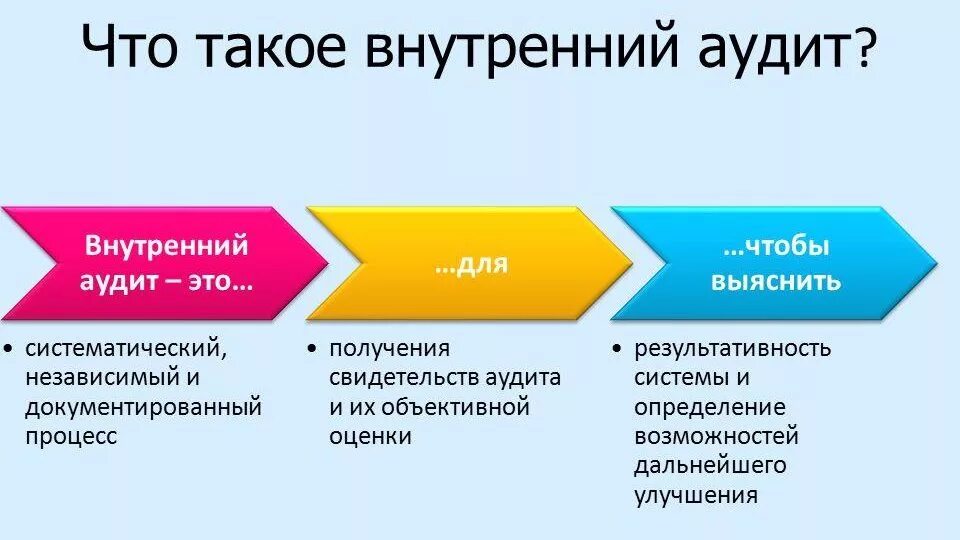 Что такое внутренний аудит?

Внутренний аудит – это…

• систематический, независимый и документированный процесс

…для

• получения свидетельств аудита и их объективной оценки

…чтобы выяснить

• результативность системы и определение возможностей дальнейшего улучшения